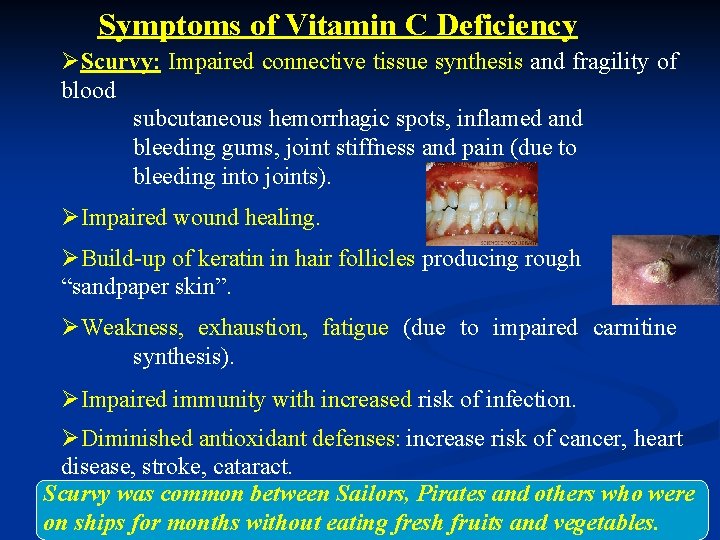 Symptoms of Vitamin C Deficiency

➢Scurvy: Impaired connective tissue synthesis and fragility of blood

subcutaneous hemorrhagic spots, inflamed and bleeding gums, joint stiffness and pain (due to bleeding into joints).

➢Impaired wound healing.

➢Build-up of keratin in hair follicles producing rough "sandpaper skin".

➢Weakness, exhaustion, fatigue (due to impaired carnitine synthesis).

➢Impaired immunity with increased risk of infection.

➢Diminished antioxidant defenses: increase risk of cancer, heart disease, stroke, cataract.

Scurvy was common between Sailors, Pirates and others who were on ships for months without eating fresh fruits and vegetables.